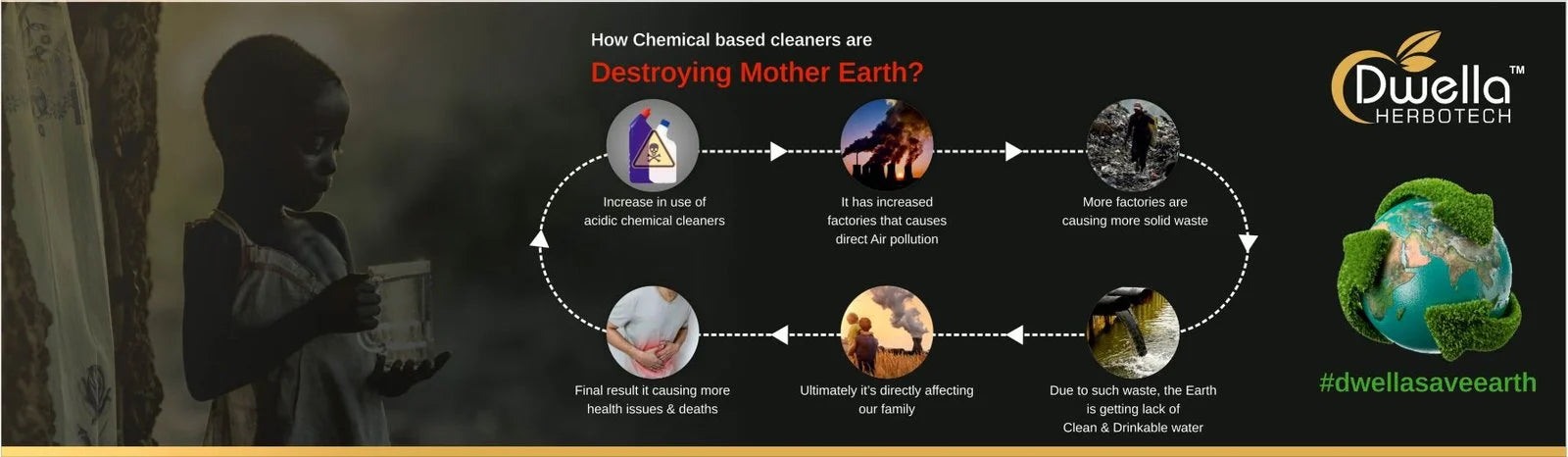 How Chemical based cleaners are

Destroying Mother Earth?

Increase in use of acidic chemical cleaners

It has increased factories that causes direct Air pollution

More factories are causing more solid waste

Due to such waste, the Earth is getting lack of Clean & Drinkable water

Ultimately it's directly affecting our family

Final result it causing more health issues & deaths

Dwella™ HERBOTECH

#dwellasaveearth